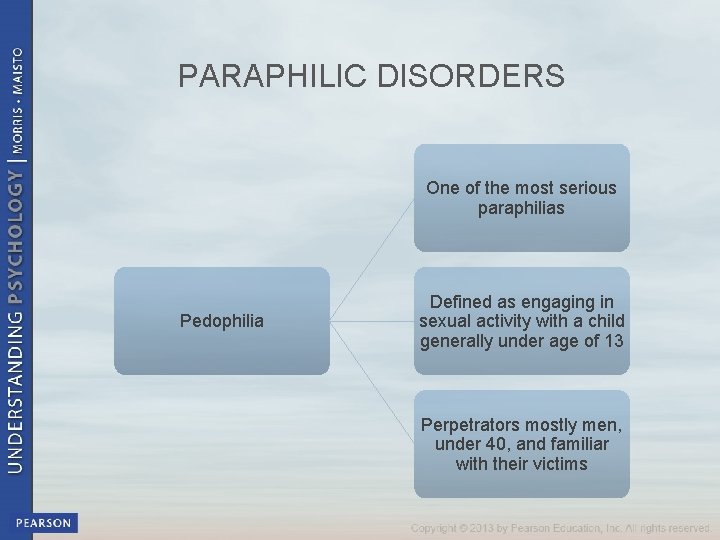 UNDERSTANDING PSYCHOLOGY | MORRIS • MAISTO

PARAPHILIC DISORDERS

Pedophilia

One of the most serious paraphilias

Defined as engaging in sexual activity with a child generally under age of 13

Perpetrators mostly men, under 40, and familiar with their victims

PEARSON

Copyright © 2013 by Pearson Education, Inc. All rights reserved.